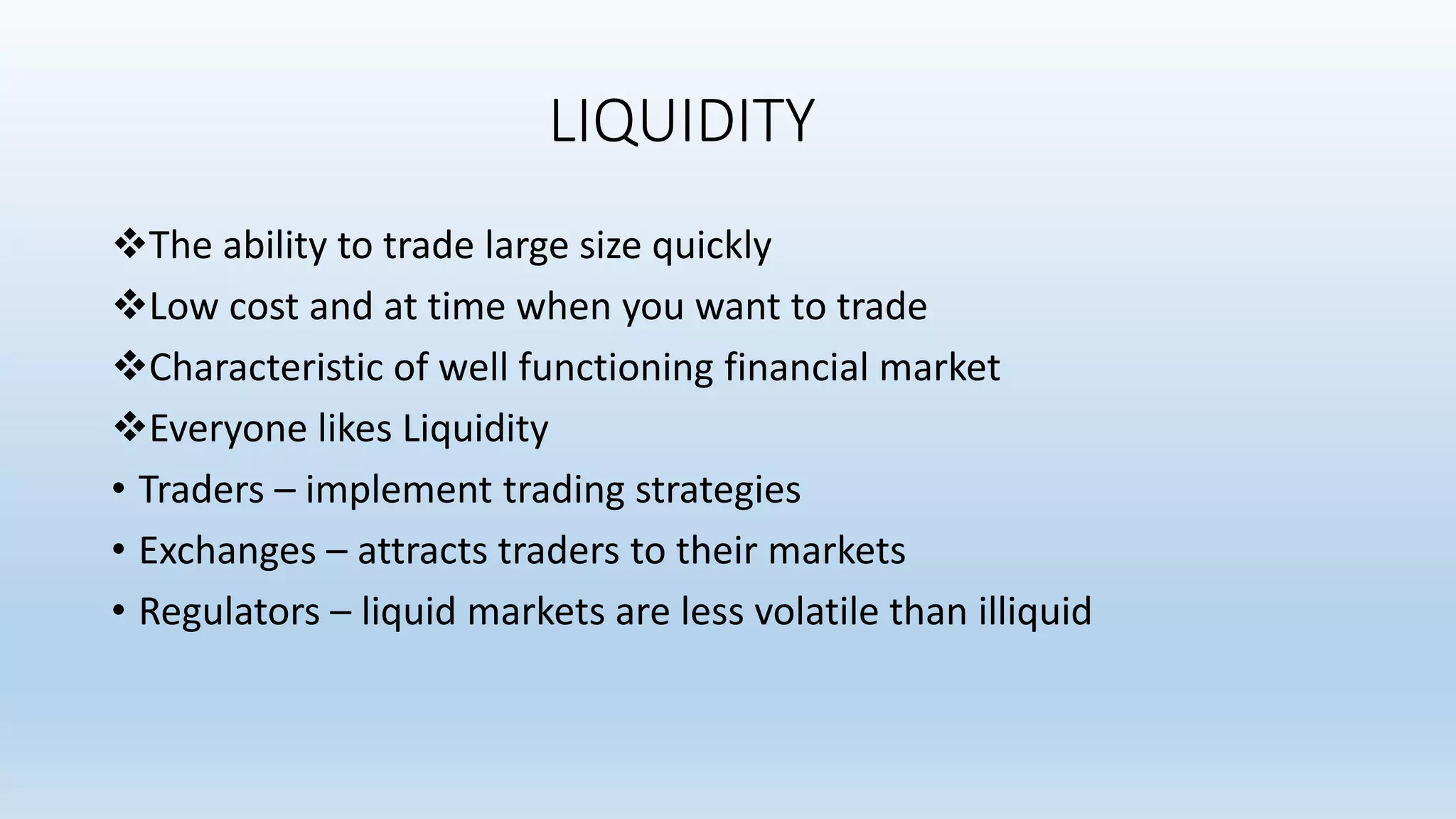 LIQUIDITY

❖The ability to trade large size quickly
❖Low cost and at time when you want to trade
❖Characteristic of well functioning financial market
❖Everyone likes Liquidity
• Traders – implement trading strategies
• Exchanges – attracts traders to their markets
• Regulators – liquid markets are less volatile than illiquid